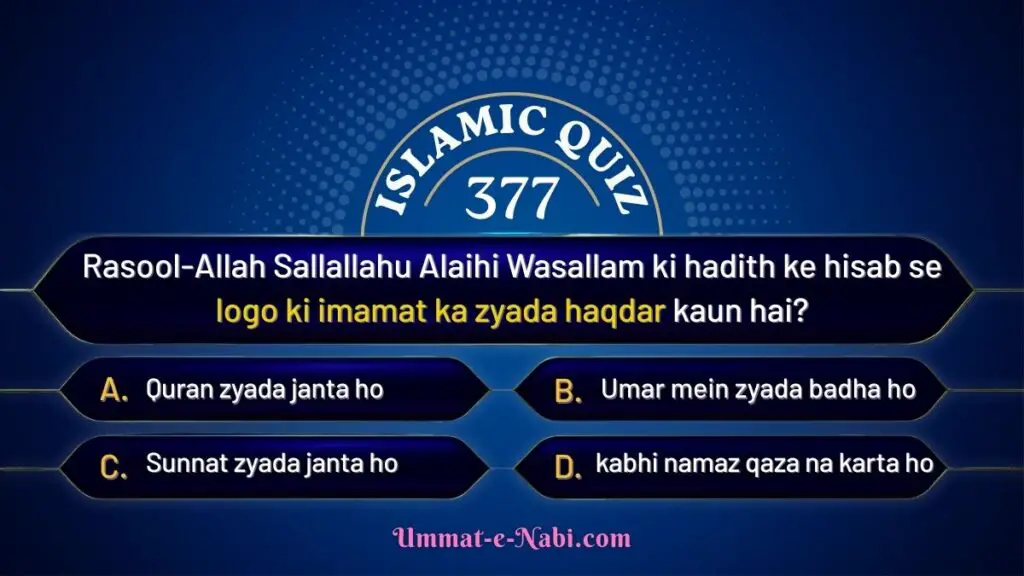 ISLAMIC QUIZ
377

Rasool-Allah Sallallahu Alaihi Wasallam ki hadith ke hisab se logo ki imamat ka zyada haqdar kaun hai?

A. Quran zyada janta ho

B. Umar mein zyada badha ho

C. Sunnat zyada janta ho

D. kabhi namaz qaza na karta ho

Ummat-e-Nabi.com